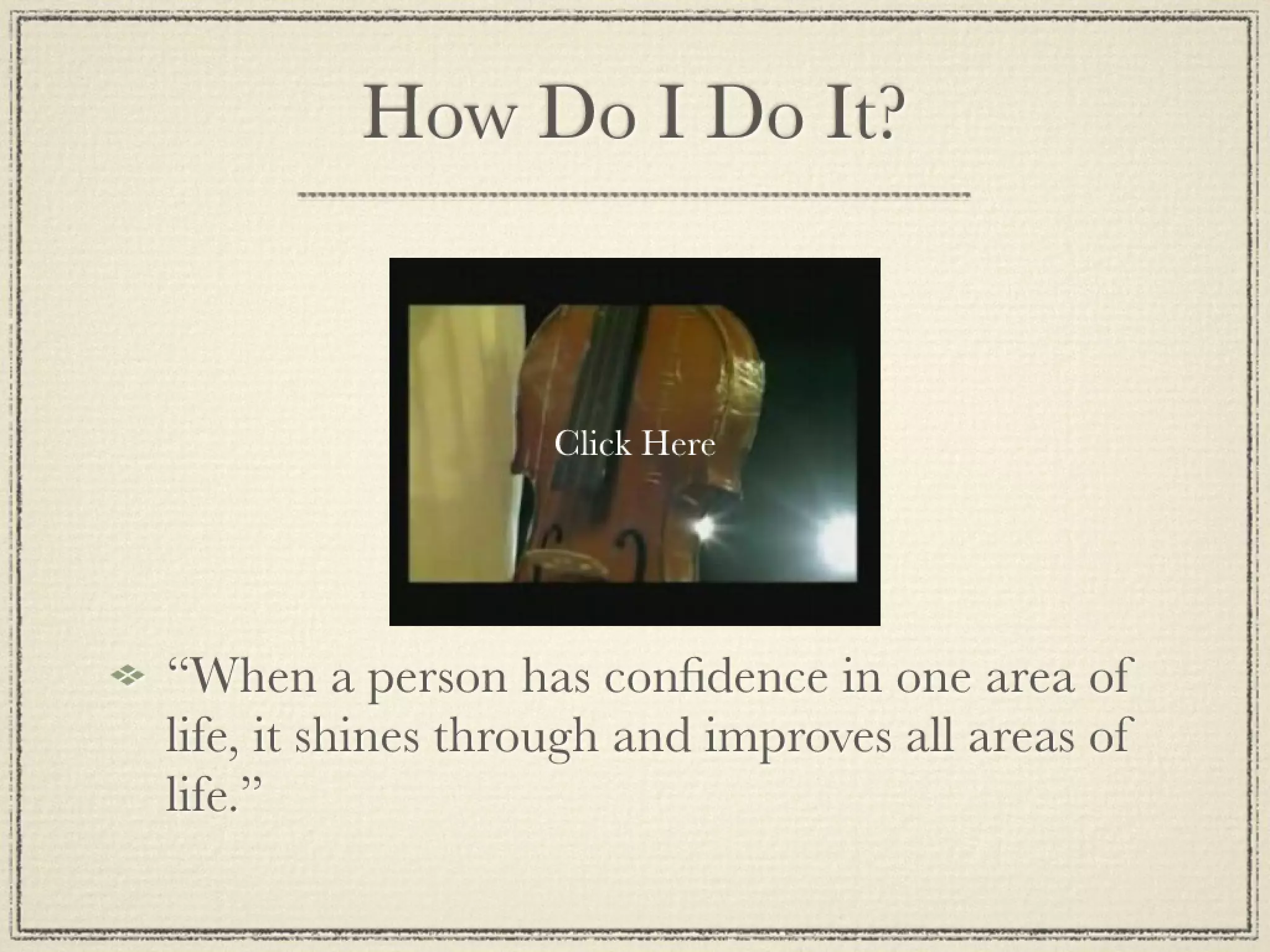 How Do I Do It?

Click Here

“When a person has confidence in one area of life, it shines through and improves all areas of life.”